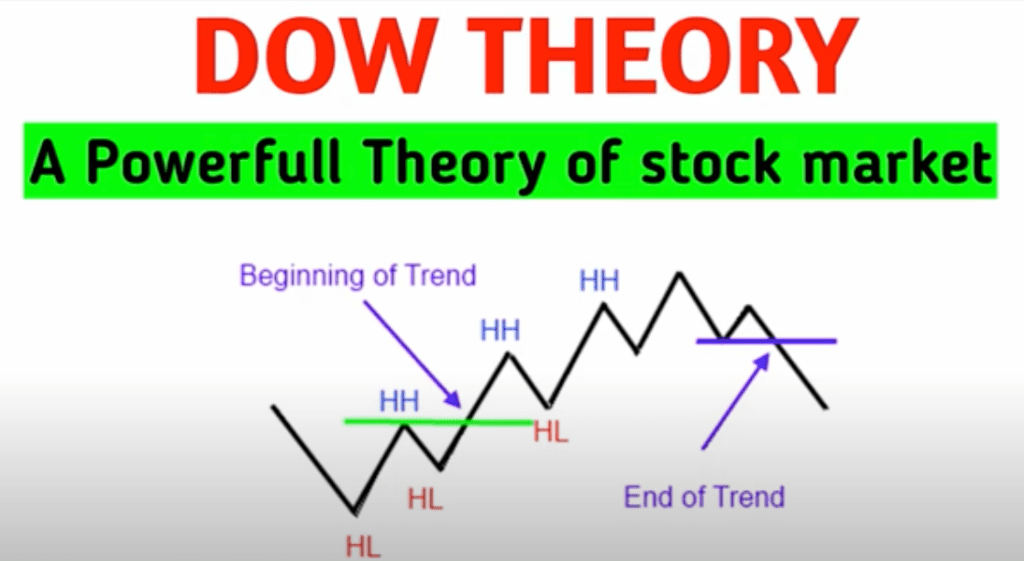 DOW THEORY

A Powerfull Theory of stock market

Beginning of Trend

HH

HH

HH

HL

HL

HL

End of Trend